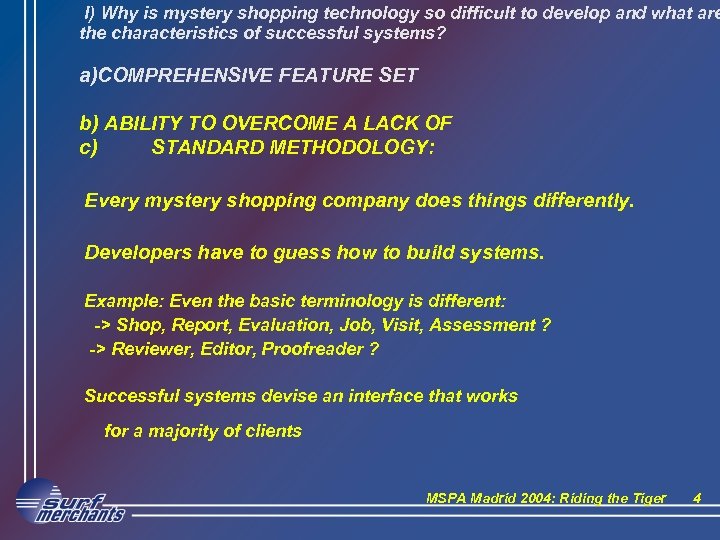 I) Why is mystery shopping technology so difficult to develop and what are the characteristics of successful systems?

a)COMPREHENSIVE FEATURE SET

b) ABILITY TO OVERCOME A LACK OF
c) STANDARD METHODOLOGY:

Every mystery shopping company does things differently.

Developers have to guess how to build systems.

Example: Even the basic terminology is different:
-> Shop, Report, Evaluation, Job, Visit, Assessment ?
-> Reviewer, Editor, Proofreader ?

Successful systems devise an interface that works for a majority of clients

surf merchants

MSPA Madrid 2004: Riding the Tiger 4